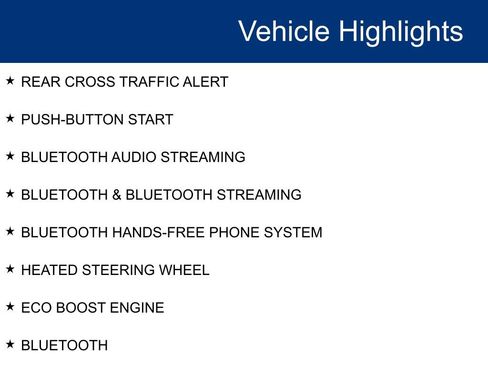 Vehicle Highlights

★ REAR CROSS TRAFFIC ALERT

★ PUSH-BUTTON START

★ BLUETOOTH AUDIO STREAMING

★ BLUETOOTH & BLUETOOTH STREAMING

★ BLUETOOTH HANDS-FREE PHONE SYSTEM

★ HEATED STEERING WHEEL

★ ECO BOOST ENGINE

★ BLUETOOTH